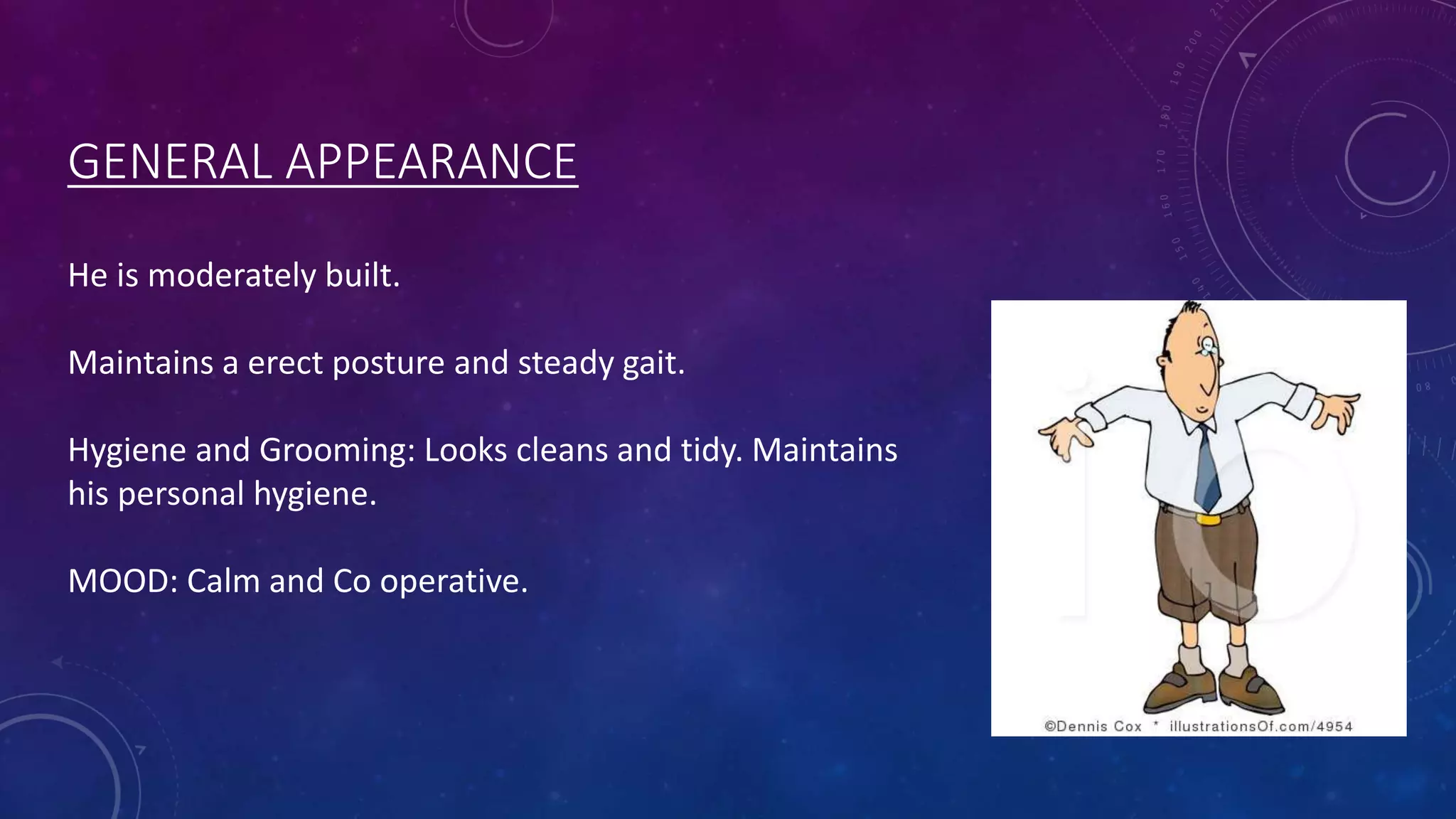 GENERAL APPEARANCE

He is moderately built.

Maintains a erect posture and steady gait.

Hygiene and Grooming: Looks cleans and tidy. Maintains his personal hygiene.

MOOD: Calm and Co operative.

©Dennis Cox * illustrationsOf.com/4954